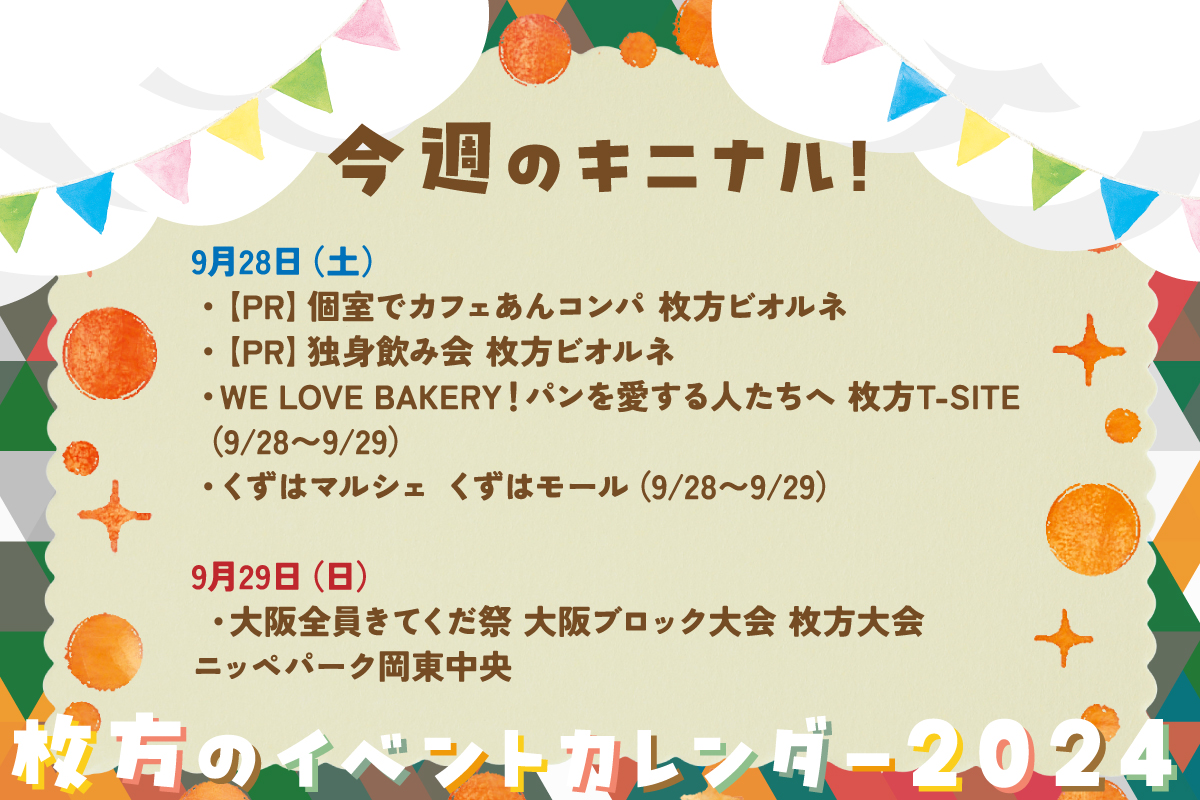 今週のキニナル！

9月28日（土）
・【PR】個室でカフェあんコンパ 枚方ビオルネ
・【PR】独身飲み会 枚方ビオルネ
・WE LOVE BAKERY！パンを愛する人たちへ 枚方T-SITE（9/28〜9/29）
・くずはマルシェ くずはモール（9/28〜9/29）

9月29日（日）
・大阪全員きてくだ祭 大阪ブロック大会 枚方大会 ニッペパーク岡東中央

枚方のイベントカレンダー2024